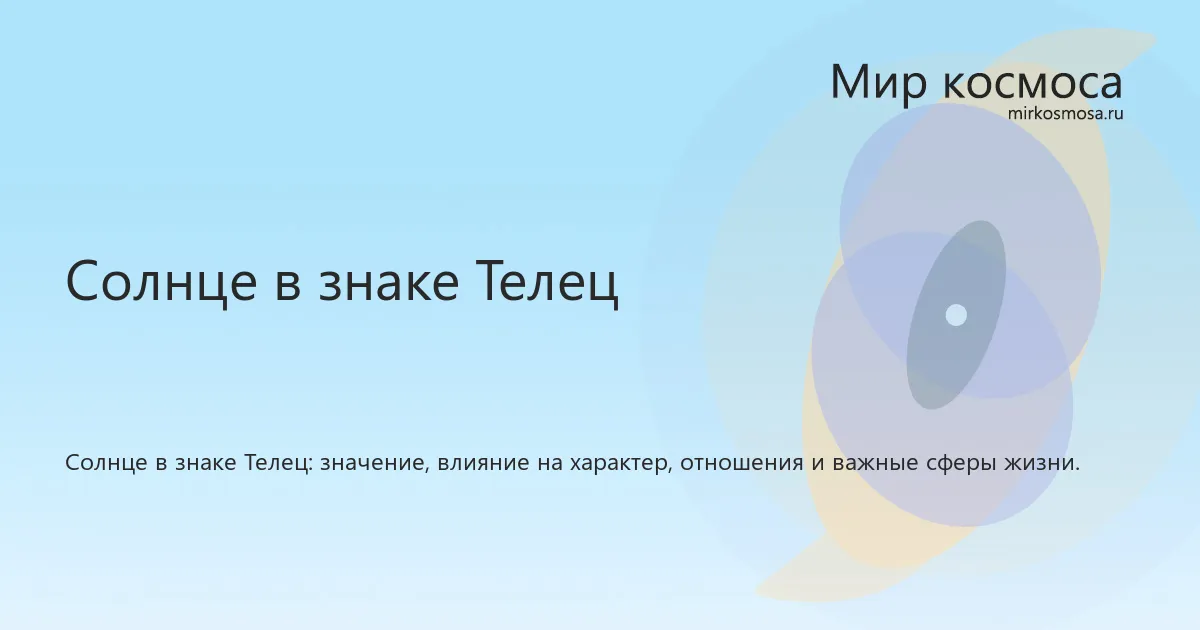 Мир космоса
mirkosmosa.ru

Солнце в знаке Телец

Солнце в знаке Телец: значение, влияние на характер, отношения и важные сферы жизни.